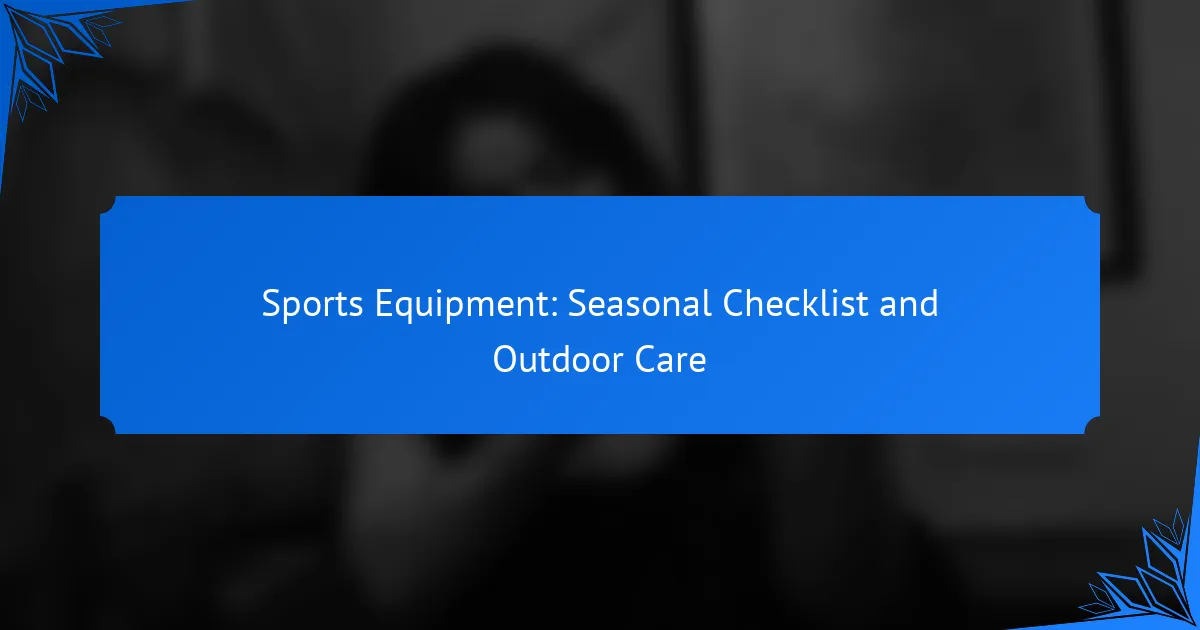 Sports Equipment: Seasonal Checklist and Outdoor Care